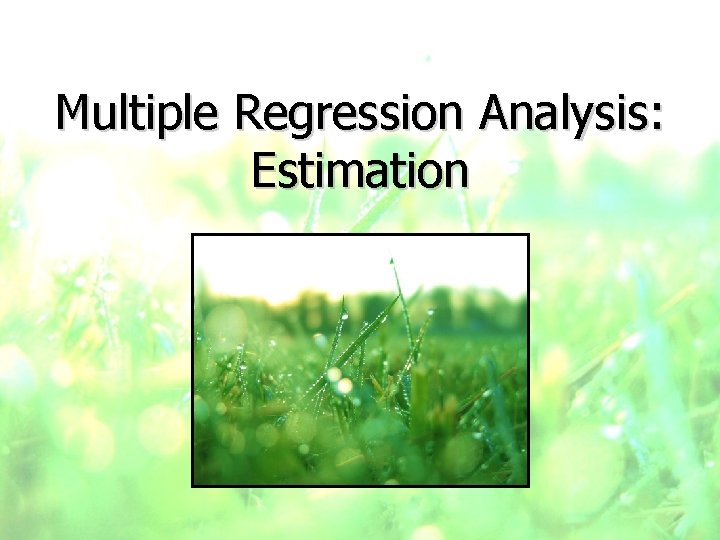 Multiple Regression Analysis: Estimation